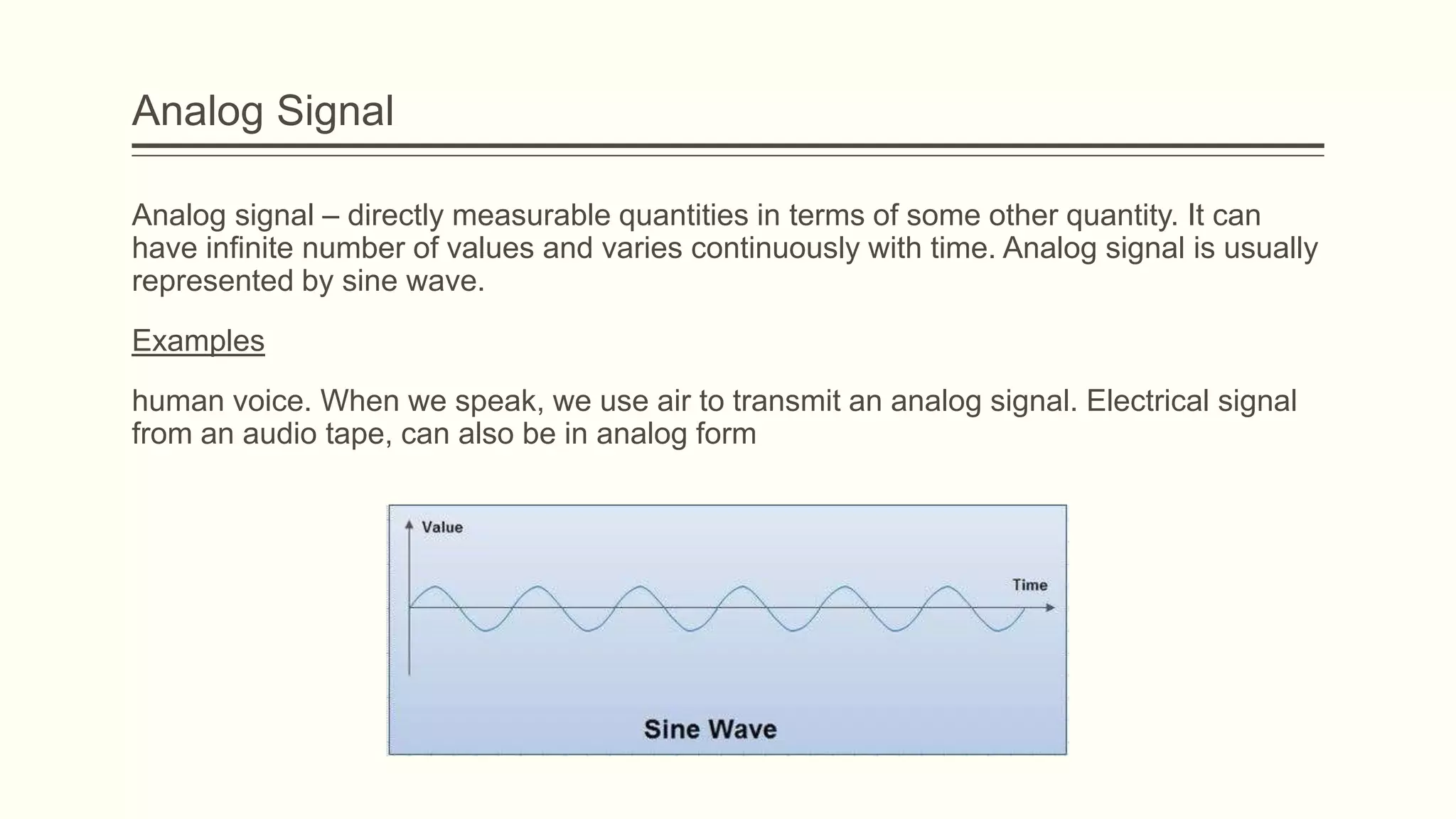 Analog Signal

Analog signal – directly measurable quantities in terms of some other quantity. It can have infinite number of values and varies continuously with time. Analog signal is usually represented by sine wave.

Examples

human voice. When we speak, we use air to transmit an analog signal. Electrical signal from an audio tape, can also be in analog form

Value

Time

Sine Wave